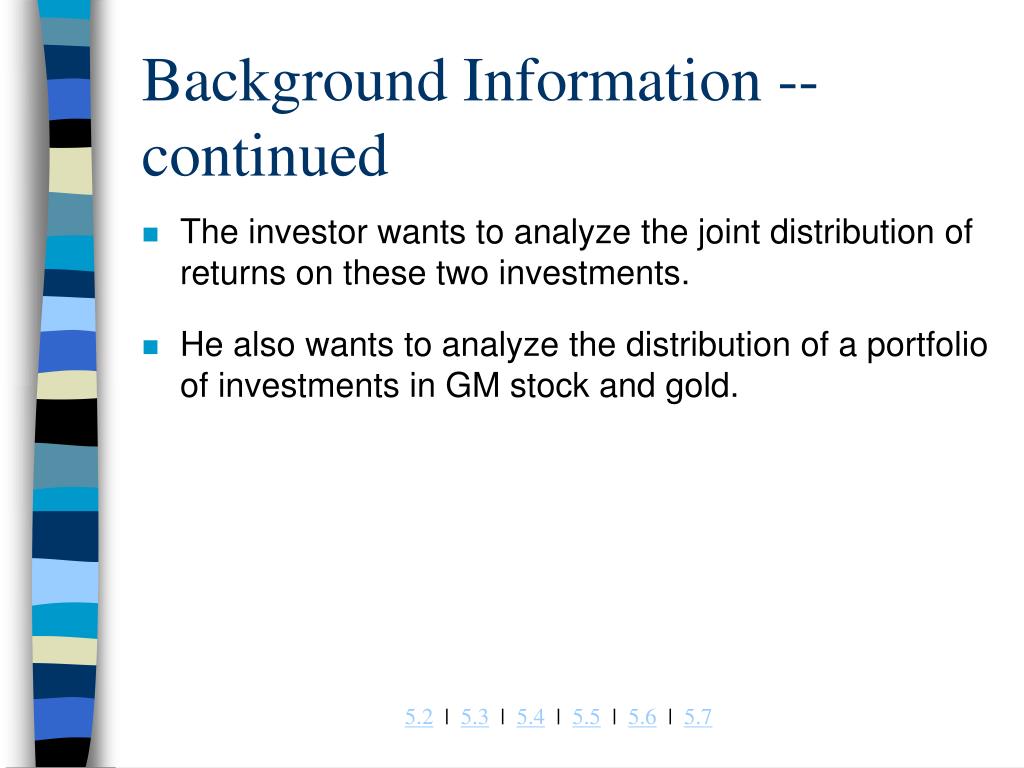 Background Information -- continued

The investor wants to analyze the joint distribution of returns on these two investments.

He also wants to analyze the distribution of a portfolio of investments in GM stock and gold.

5.2 | 5.3 | 5.4 | 5.5 | 5.6 | 5.7